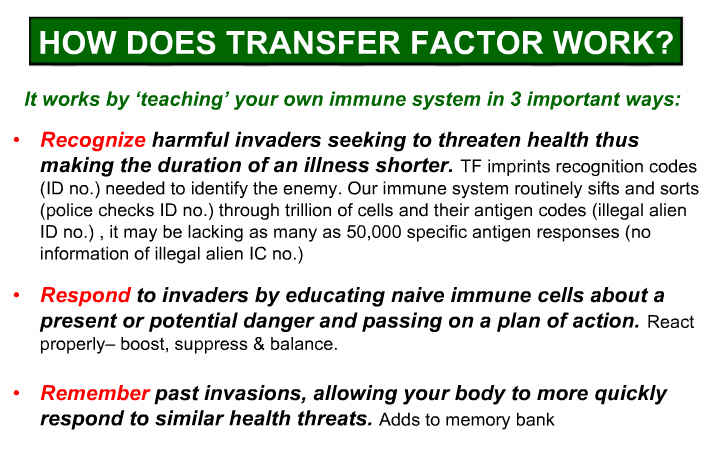 HOW DOES TRANSFER FACTOR WORK?

It works by 'teaching' your own immune system in 3 important ways:

• Recognize harmful invaders seeking to threaten health thus making the duration of an illness shorter. TF imprints recognition codes (ID no.) needed to identify the enemy. Our immune system routinely sifts and sorts (police checks ID no.) through trillion of cells and their antigen codes (illegal alien ID no.) , it may be lacking as many as 50,000 specific antigen responses (no information of illegal alien IC no.)

• Respond to invaders by educating naive immune cells about a present or potential danger and passing on a plan of action. React properly– boost, suppress & balance.

• Remember past invasions, allowing your body to more quickly respond to similar health threats. Adds to memory bank